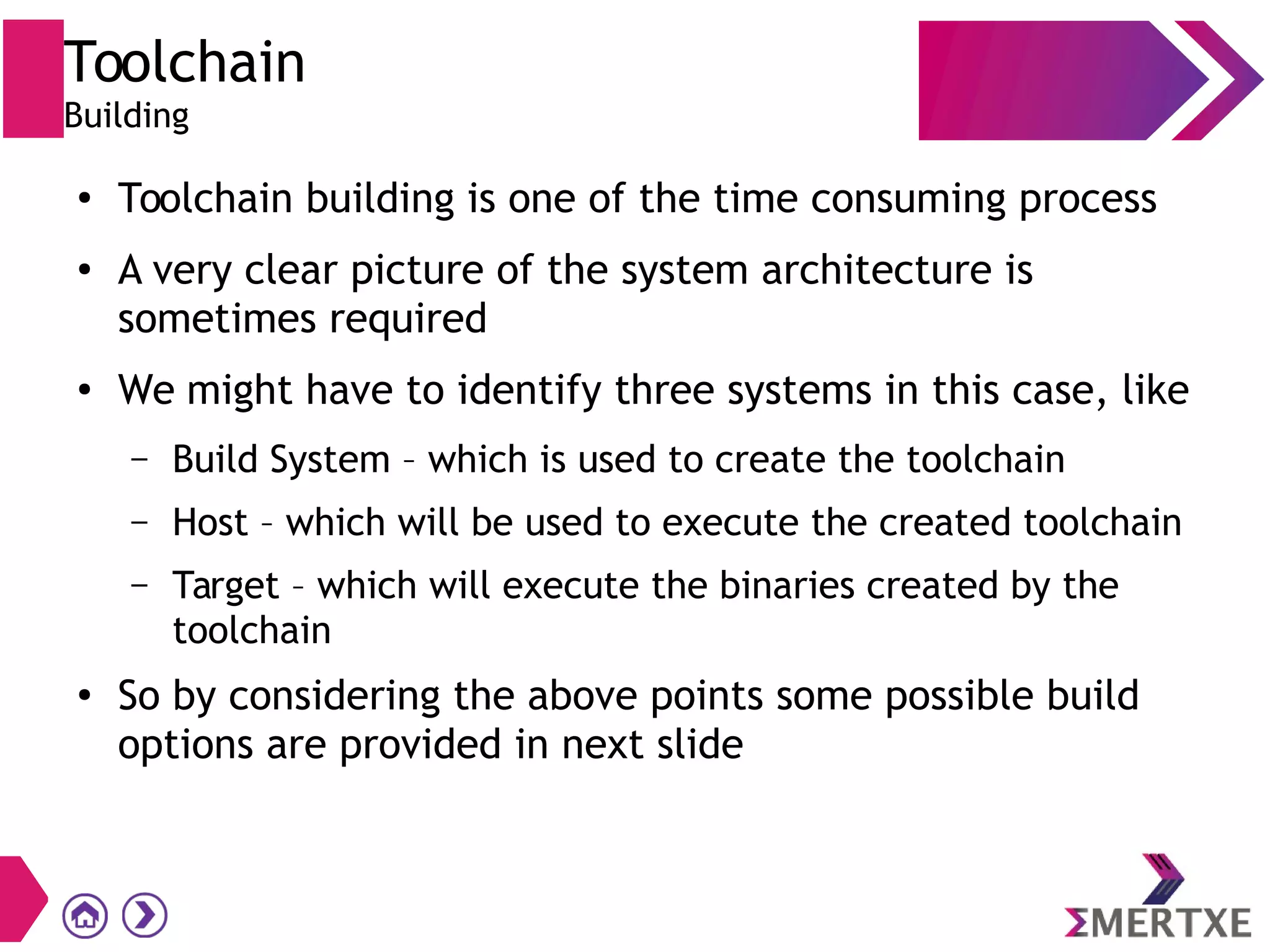 Toolchain
Building

• Toolchain building is one of the time consuming process

• A very clear picture of the system architecture is sometimes required

• We might have to identify three systems in this case, like

– Build System – which is used to create the toolchain

– Host – which will be used to execute the created toolchain

– Target – which will execute the binaries created by the toolchain

• So by considering the above points some possible build options are provided in next slide

ΣMERTXE